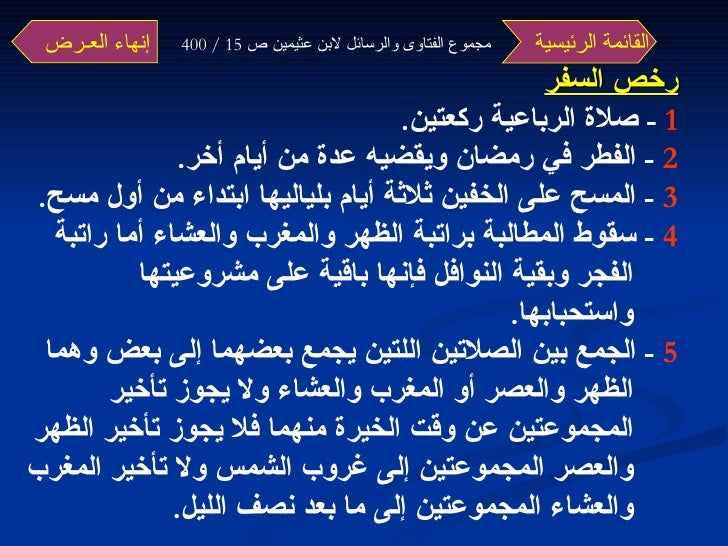 القائمة الرئيسية

مجموع الفتاوى والرسائل لابن عثيمين ص 15 / 400

إنهاء العرض

رخص السفر

1 ـ صلاة الرباعية ركعتين.

2 ـ الفطر في رمضان ويقضيه عدة من أيام أخر.

3 ـ المسح على الخفين ثلاثة أيام بلياليها ابتداء من أول مسح.

4 ـ سقوط المطالبة براتبة الظهر والمغرب والعشاء أما راتبة الفجر وبقية النوافل فإنها باقية على مشروعيتها واستحبابها.

5 ـ الجمع بين الصلاتين اللتين يجمع بعضهما إلى بعض وهما الظهر والعصر أو المغرب والعشاء ولا يجوز تأخير المجموعتين عن وقت الخيرة منهما فلا يجوز تأخير الظهر والعصر المجموعتين إلى غروب الشمس ولا تأخير المغرب والعشاء المجموعتين إلى ما بعد نصف الليل.